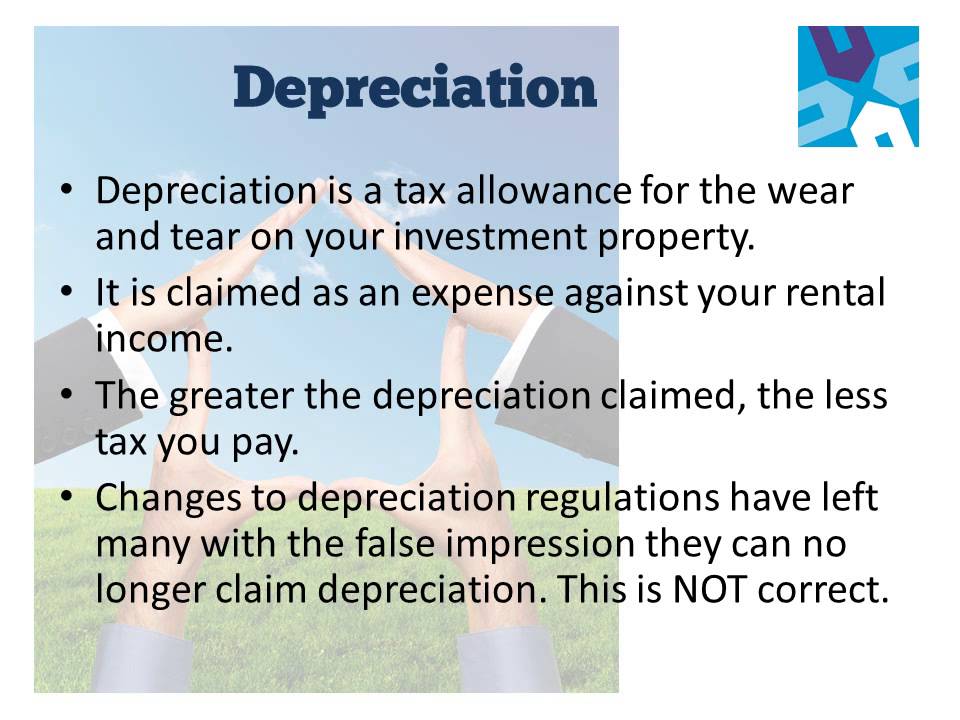 Depreciation

• Depreciation is a tax allowance for the wear and tear on your investment property.

• It is claimed as an expense against your rental income.

• The greater the depreciation claimed, the less tax you pay.

• Changes to depreciation regulations have left many with the false impression they can no longer claim depreciation. This is NOT correct.